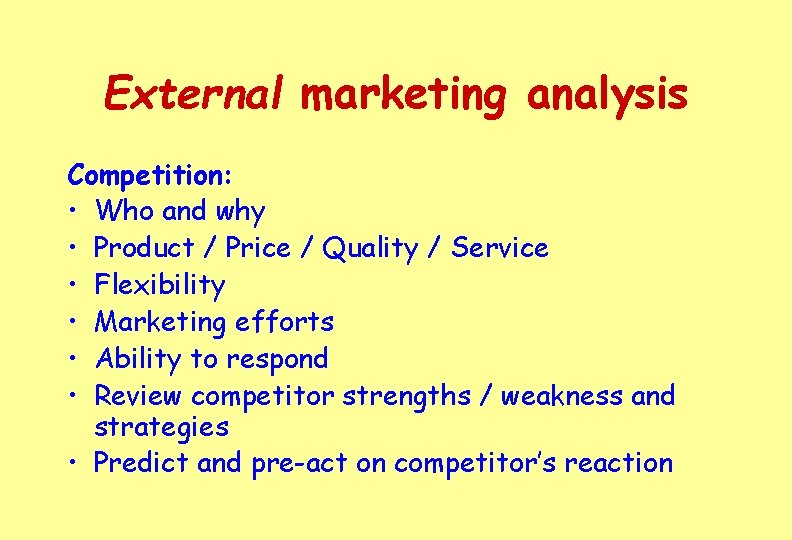 External marketing analysis

Competition:
• Who and why
• Product / Price / Quality / Service
• Flexibility
• Marketing efforts
• Ability to respond
• Review competitor strengths / weakness and strategies
• Predict and pre-act on competitor's reaction